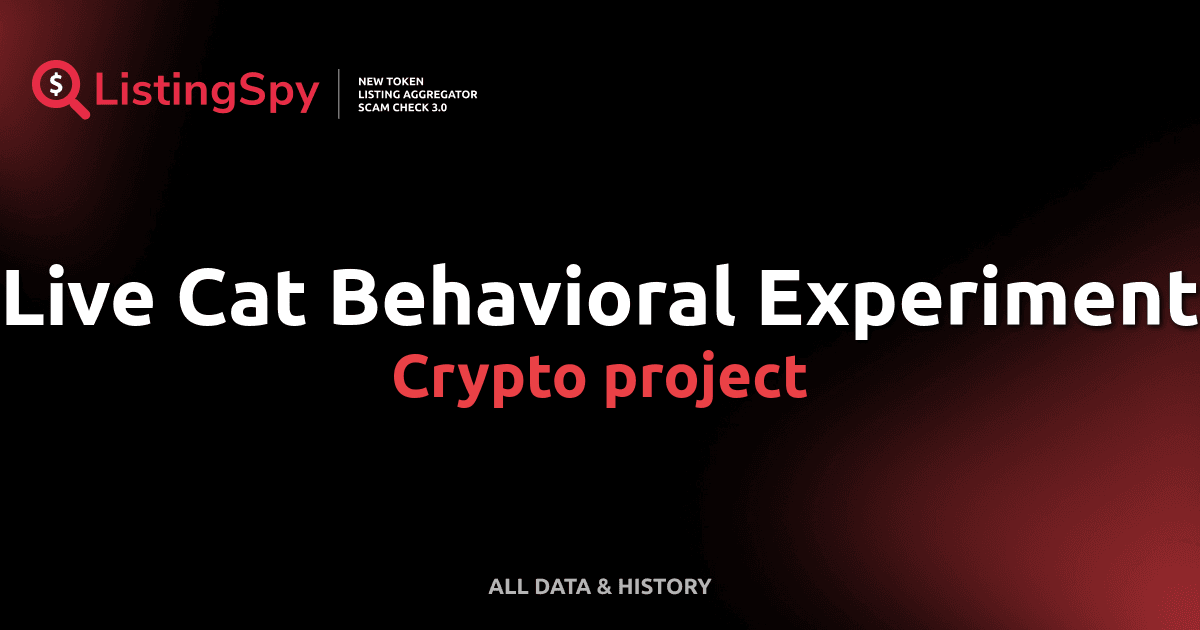 $ ListingSpy

NEW TOKEN
LISTING AGGREGATOR
SCAM CHECK 3.0

Live Cat Behavioral Experiment
Crypto project

ALL DATA & HISTORY